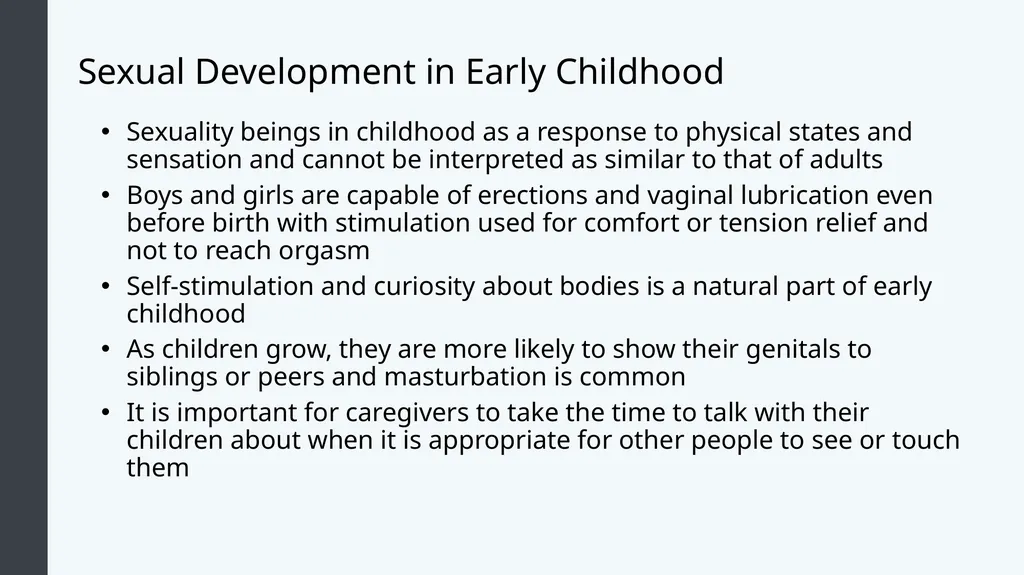 Sexual Development in Early Childhood

• Sexuality beings in childhood as a response to physical states and sensation and cannot be interpreted as similar to that of adults
• Boys and girls are capable of erections and vaginal lubrication even before birth with stimulation used for comfort or tension relief and not to reach orgasm
• Self-stimulation and curiosity about bodies is a natural part of early childhood
• As children grow, they are more likely to show their genitals to siblings or peers and masturbation is common
• It is important for caregivers to take the time to talk with their children about when it is appropriate for other people to see or touch them